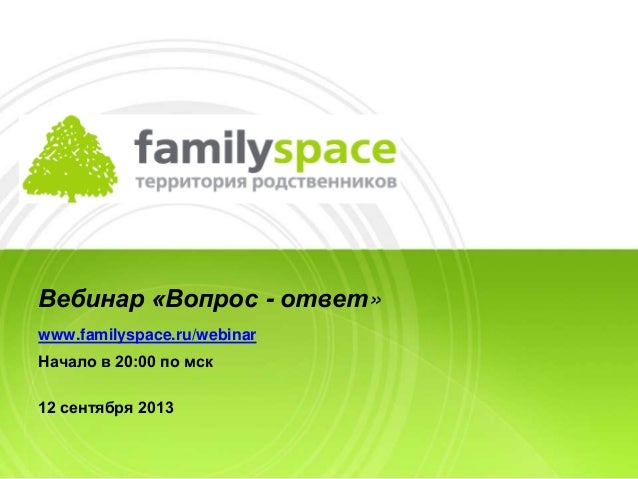 familyspace
территория родственников

Вебинар «Вопрос - ответ»

www.familyspace.ru/webinar

Начало в 20:00 по мск

12 сентября 2013